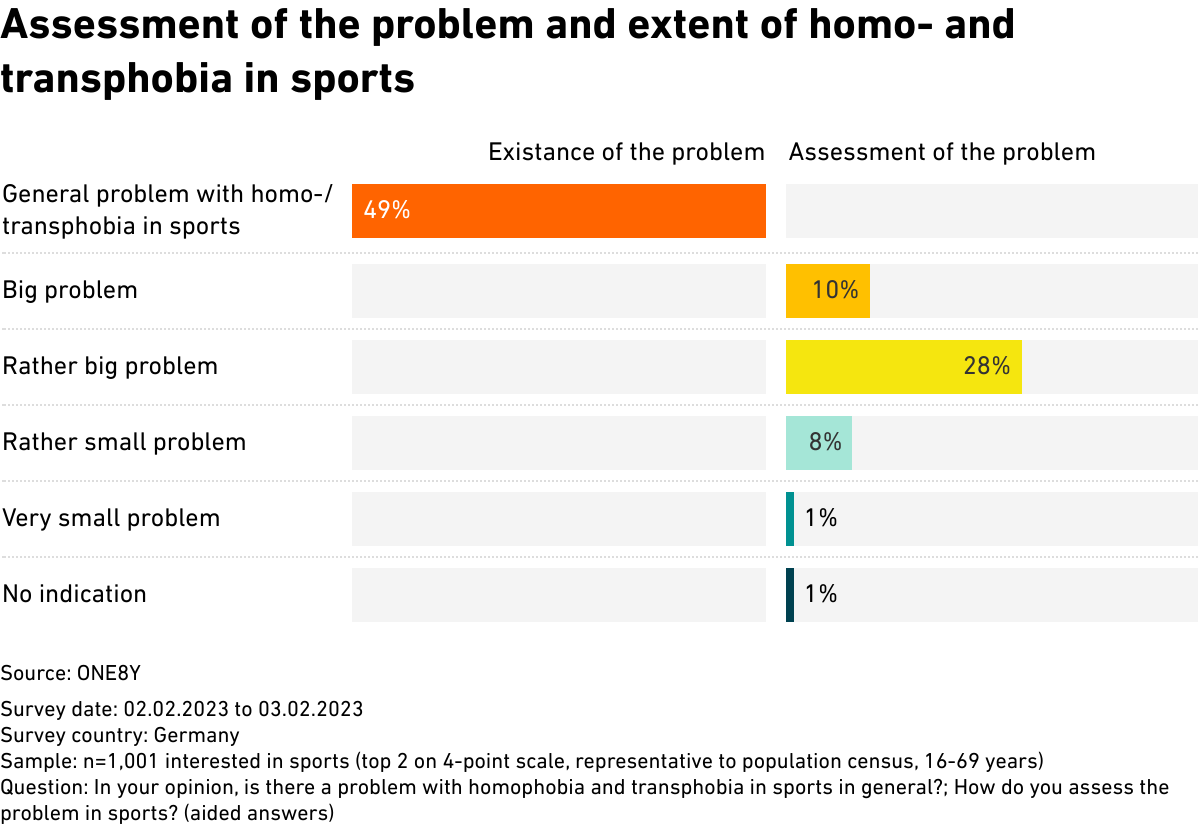 Assessment of the problem and extent of homo- and transphobia in sports

| | Existance of the problem | Assessment of the problem |
|---|---|---|
| General problem with homo-/ transphobia in sports | 49% | |
| Big problem | | 10% |
| Rather big problem | | 28% |
| Rather small problem | | 8% |
| Very small problem | | 1% |
| No indication | | 1% |

Source: ONE8Y

Survey date: 02.02.2023 to 03.02.2023
Survey country: Germany
Sample: n=1,001 interested in sports (top 2 on 4-point scale, representative to population census, 16-69 years)
Question: In your opinion, is there a problem with homophobia and transphobia in sports in general?; How do you assess the problem in sports? (aided answers)